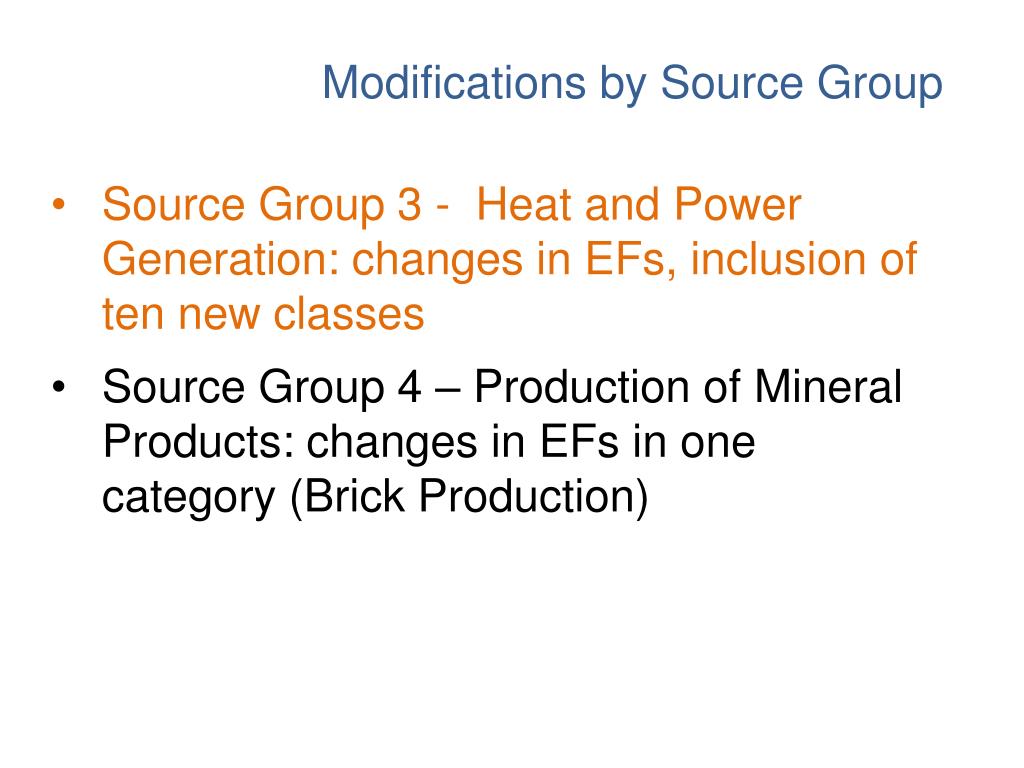 Modifications by Source Group

• Source Group 3 - Heat and Power Generation: changes in EFs, inclusion of ten new classes

• Source Group 4 – Production of Mineral Products: changes in EFs in one category (Brick Production)